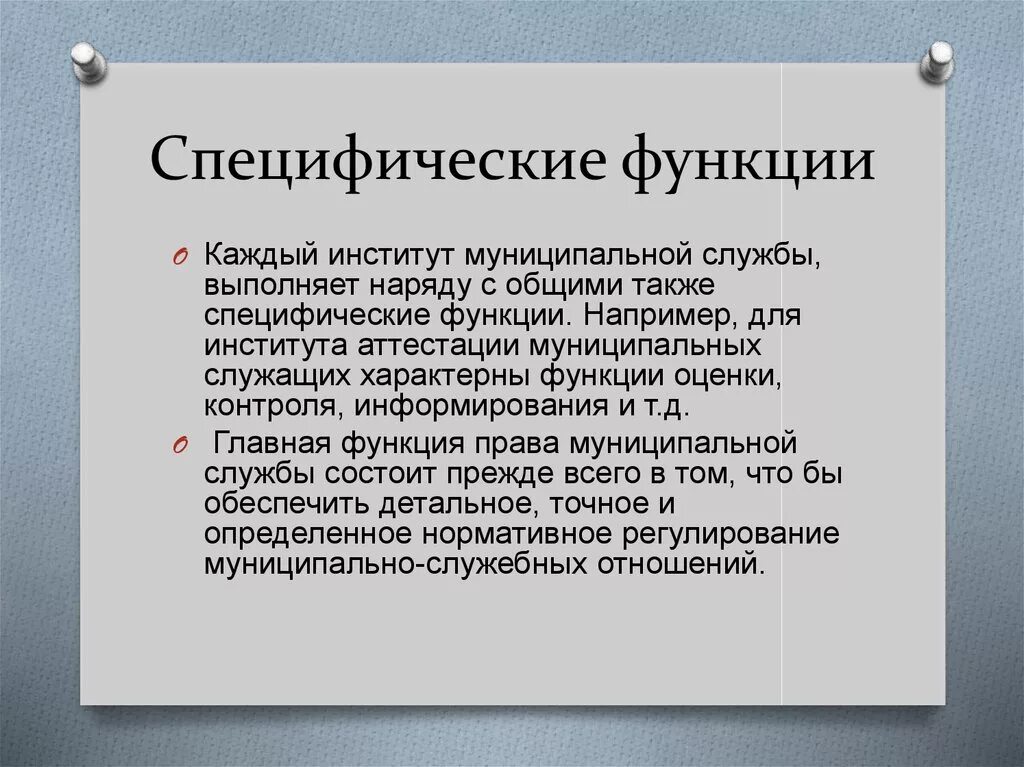 Специфические функции

Каждый институт муниципальной службы, выполняет наряду с общими также специфические функции. Например, для института аттестации муниципальных служащих характерны функции оценки, контроля, информирования и т.д.

Главная функция права муниципальной службы состоит прежде всего в том, что бы обеспечить детальное, точное и определенное нормативное регулирование муниципально-служебных отношений.